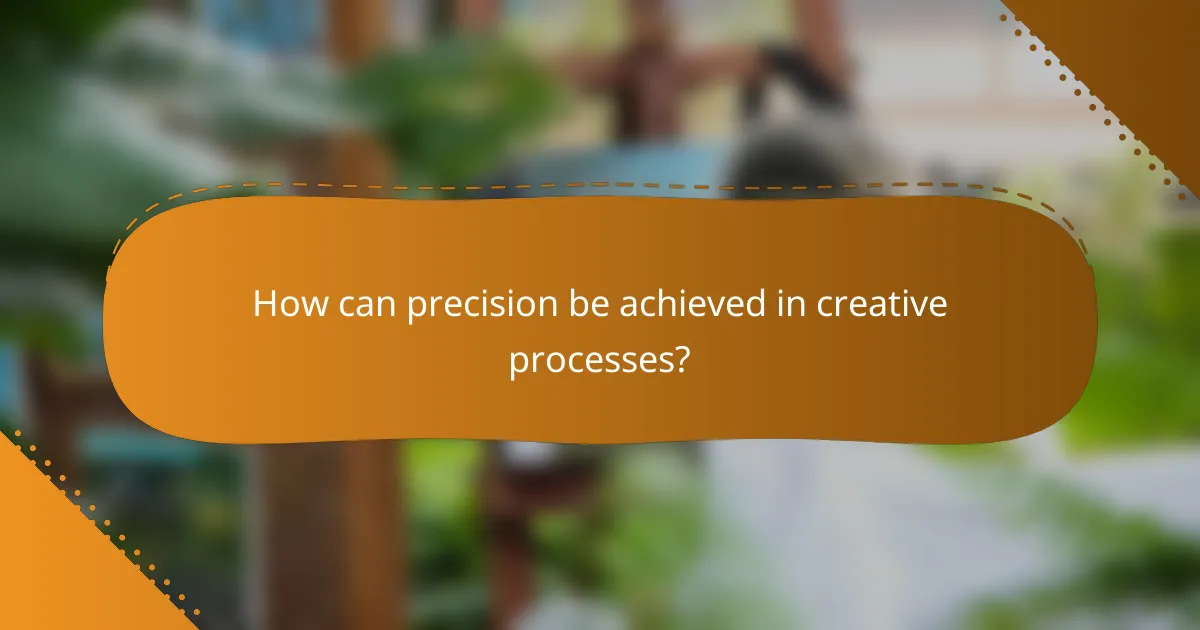 How can precision be achieved in creative processes?